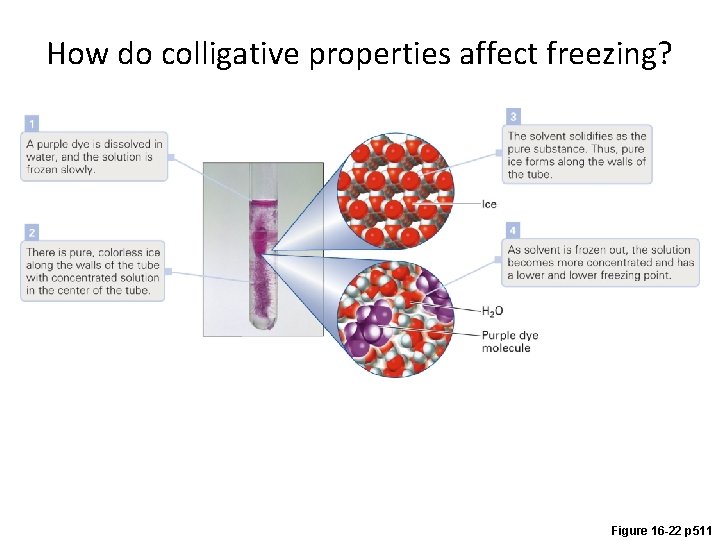 How do colligative properties affect freezing?

1
A purple dye is dissolved in water, and the solution is frozen slowly.

2
There is pure, colorless ice along the walls of the tube with concentrated solution in the center of the tube.

3
The solvent solidifies as the pure substance. Thus, pure ice forms along the walls of the tube.

Ice

4
As solvent is frozen out, the solution becomes more concentrated and has a lower and lower freezing point.

$H_2O$

Purple dye molecule

Figure 16-22 p511